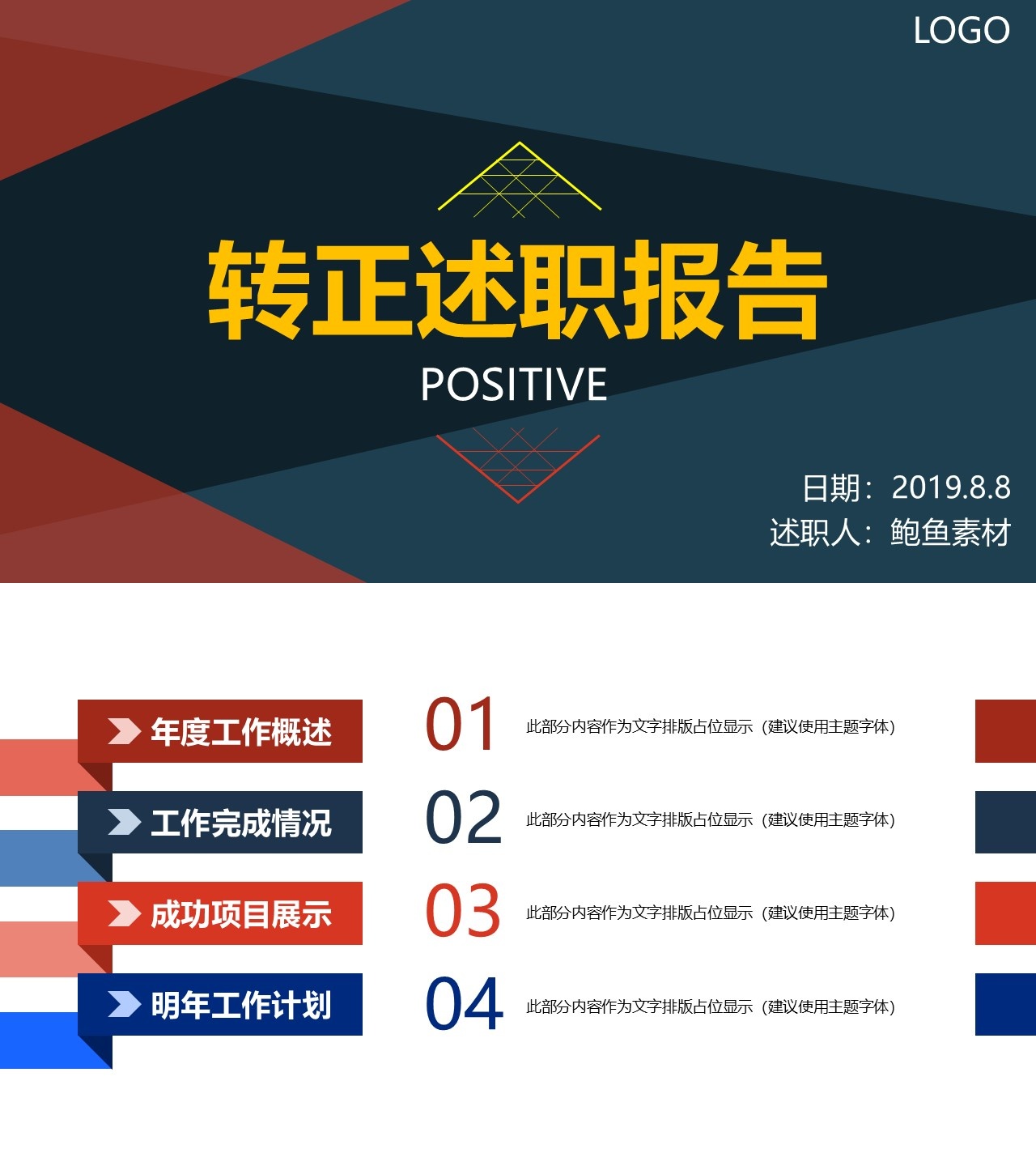 LOGO

转正述职报告

POSITIVE

日期：2019.8.8
述职人：鲍鱼素材

年度工作概述
01
此部分内容作为文字排版占位显示（建议使用主题字体）

工作完成情况
02
此部分内容作为文字排版占位显示（建议使用主题字体）

成功项目展示
03
此部分内容作为文字排版占位显示（建议使用主题字体）

明年工作计划
04
此部分内容作为文字排版占位显示（建议使用主题字体）